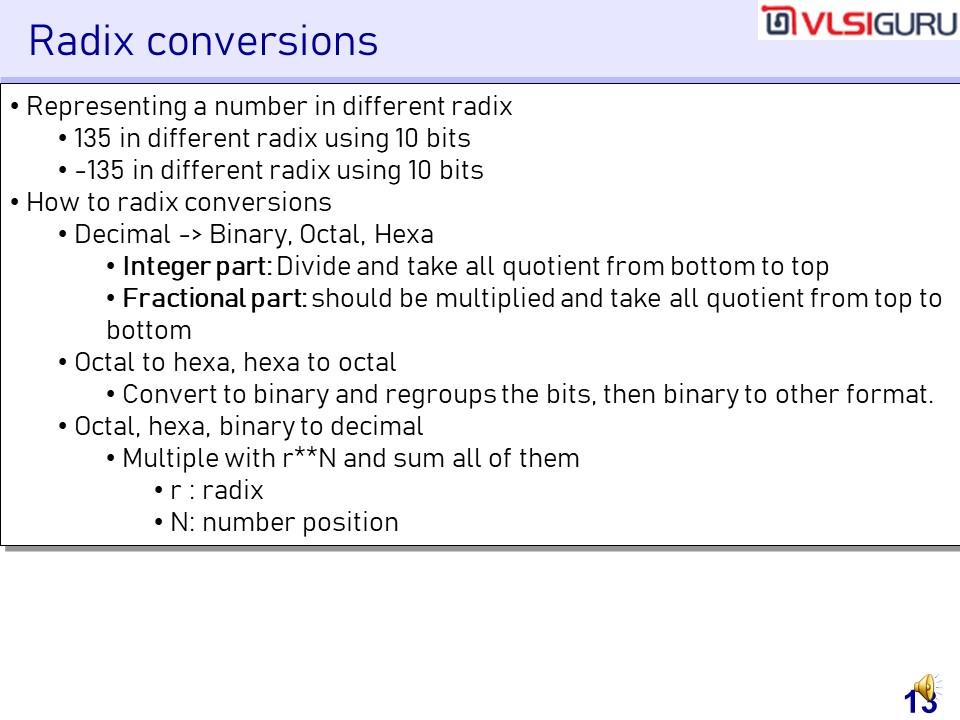 Radix conversions

VLSIGURU

• Representing a number in different radix
• 135 in different radix using 10 bits
• -135 in different radix using 10 bits
• How to radix conversions
• Decimal -> Binary, Octal, Hexa
• Integer part: Divide and take all quotient from bottom to top
• Fractional part: should be multiplied and take all quotient from top to bottom
• Octal to hexa, hexa to octal
• Convert to binary and regroups the bits, then binary to other format.
• Octal, hexa, binary to decimal
• Multiple with r**N and sum all of them
• r : radix
• N: number position

13